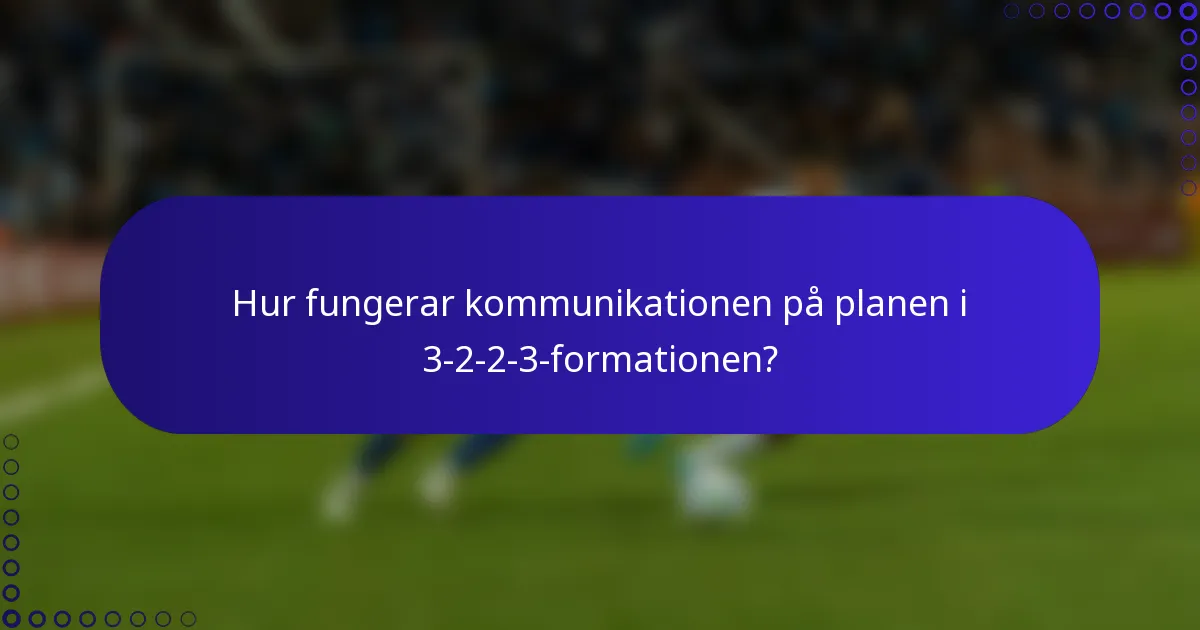 Hur fungerar kommunikationen på planen i 3-2-2-3-formationen?